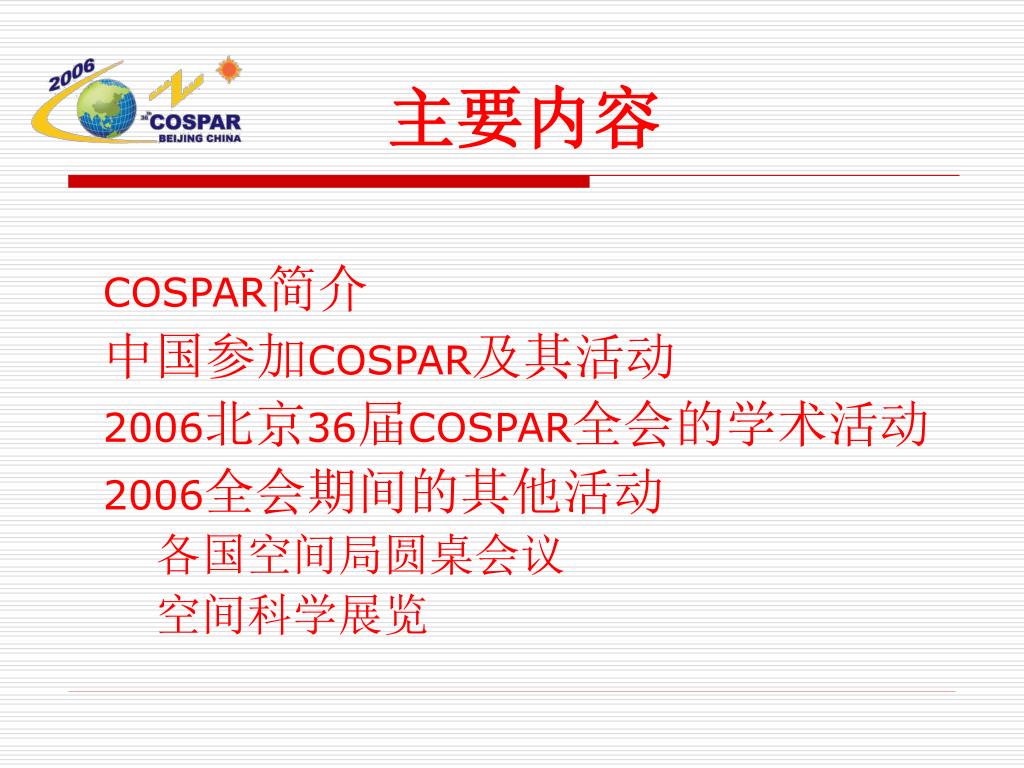 2006
36th COSPAR
BEIJING CHINA

主要内容

COSPAR简介
中国参加COSPAR及其活动
2006北京36届COSPAR全会的学术活动
2006全会期间的其他活动
各国空间局圆桌会议
空间科学展览